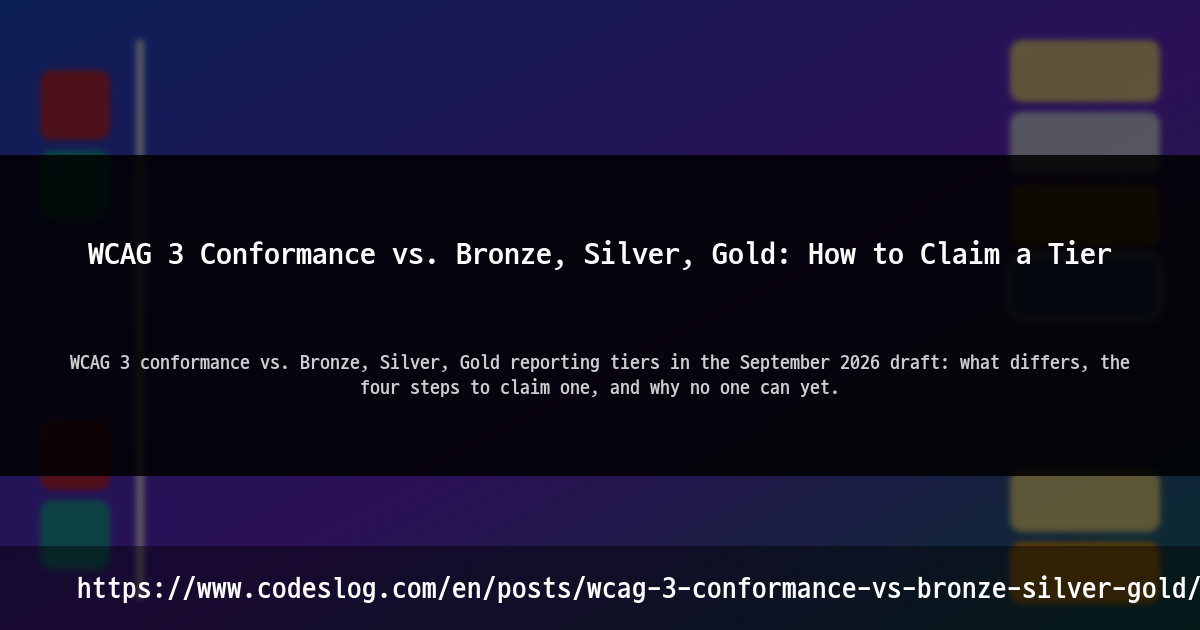 WCAG 3 Conformance vs. Bronze, Silver, Gold: How to Claim a Tier

WCAG 3 conformance vs. Bronze, Silver, Gold reporting tiers in the September 2026 draft: what differs, the four steps to claim one, and why no one can yet.

https://www.codeslog.com/en/posts/wcag-3-conformance-vs-bronze-silver-gold/